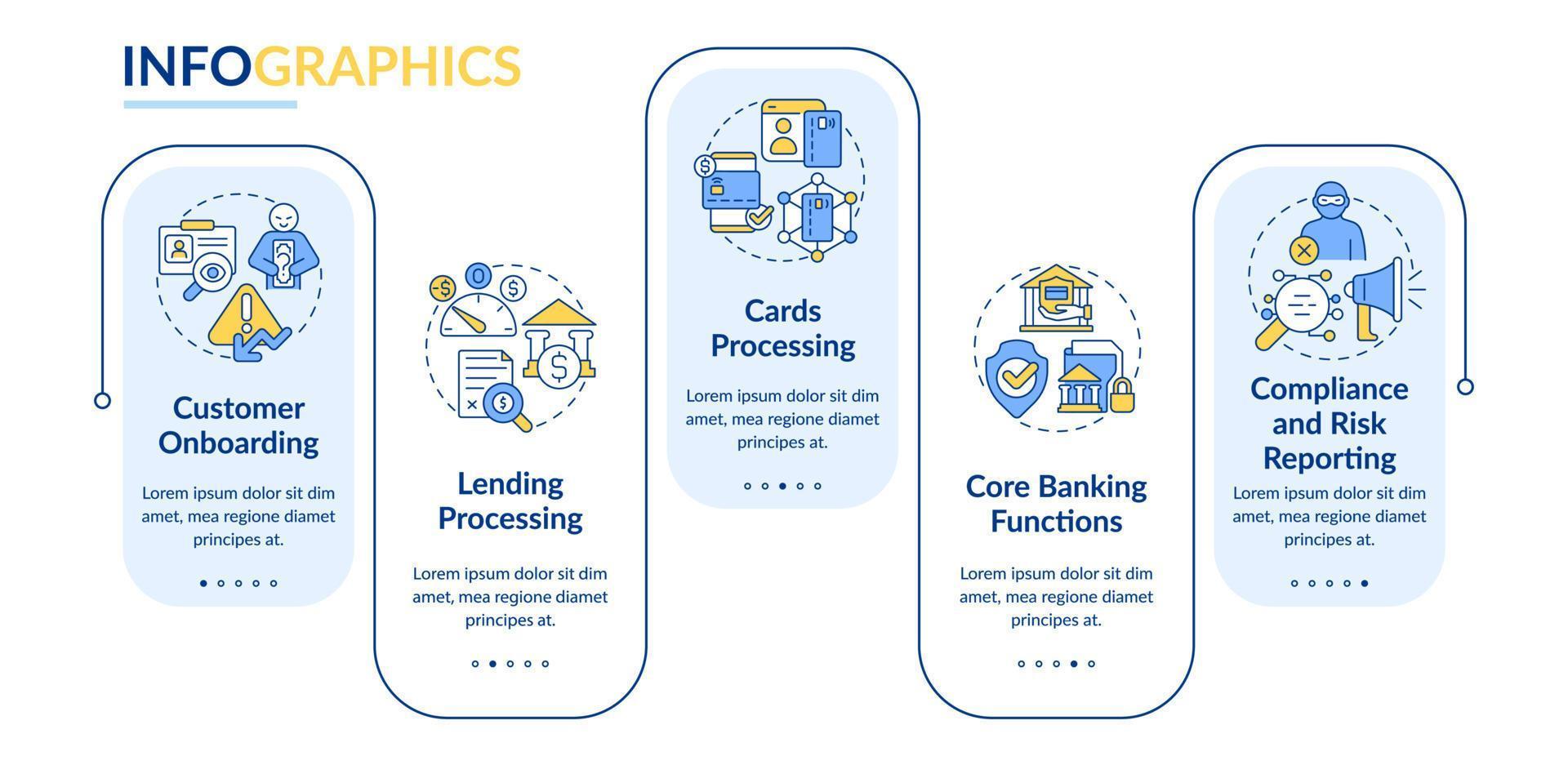 INFOGRAPHICS

Customer Onboarding

Lorem ipsum dolor sit dim amet, mea regione diamet principes at.

Lending Processing

Lorem ipsum dolor sit dim amet, mea regione diamet principes at.

Cards Processing

Lorem ipsum dolor sit dim amet, mea regione diamet principes at.

Core Banking Functions

Lorem ipsum dolor sit dim amet, mea regione diamet principes at.

Compliance and Risk Reporting

Lorem ipsum dolor sit dim amet, mea regione diamet principes at.